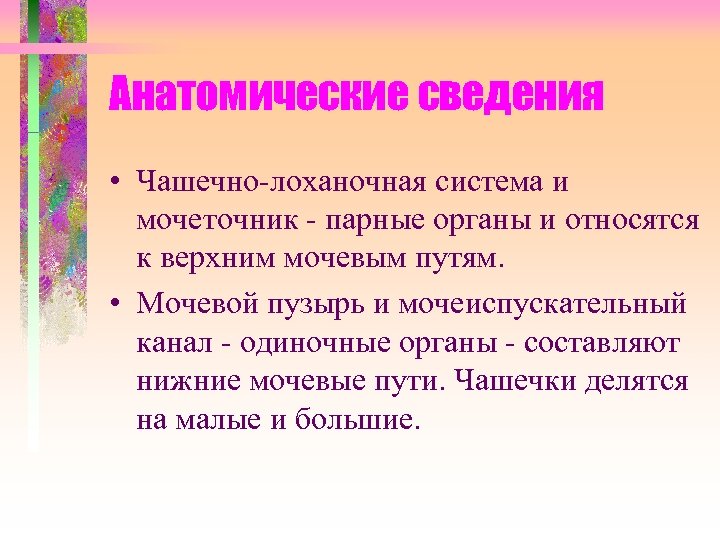 Анатомические сведения

• Чашечно-лоханочная система и мочеточник - парные органы и относятся к верхним мочевым путям.

• Мочевой пузырь и мочеиспускательный канал - одиночные органы - составляют нижние мочевые пути. Чашечки делятся на малые и большие.